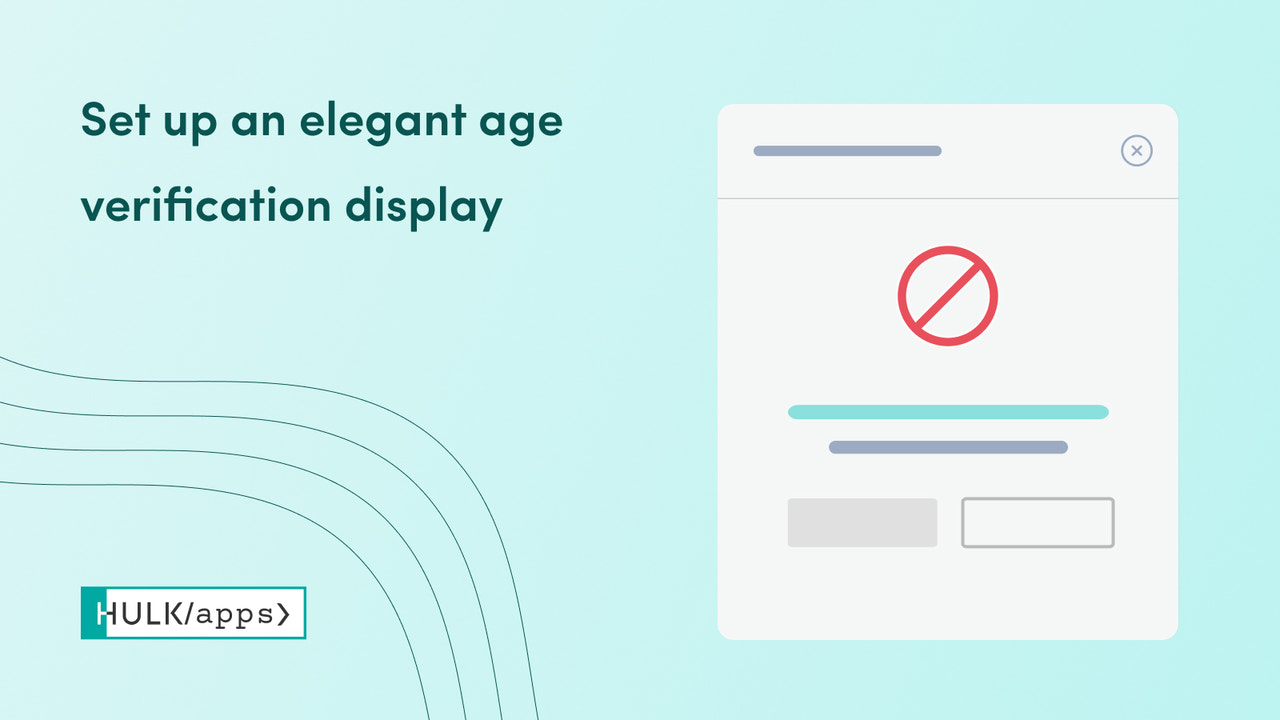 Set up an elegant age verification display

HULK/apps>